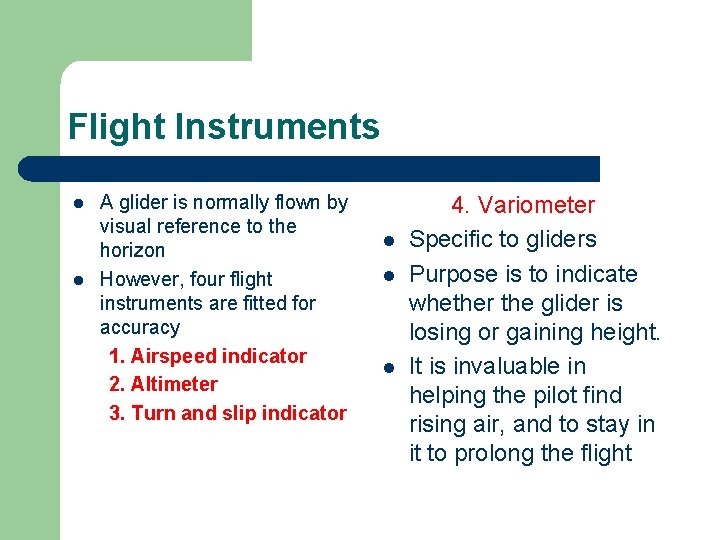 Flight Instruments

- A glider is normally flown by visual reference to the horizon
- However, four flight instruments are fitted for accuracy

1. Airspeed indicator
2. Altimeter
3. Turn and slip indicator

4. Variometer

- Specific to gliders
- Purpose is to indicate whether the glider is losing or gaining height.
- It is invaluable in helping the pilot find rising air, and to stay in it to prolong the flight